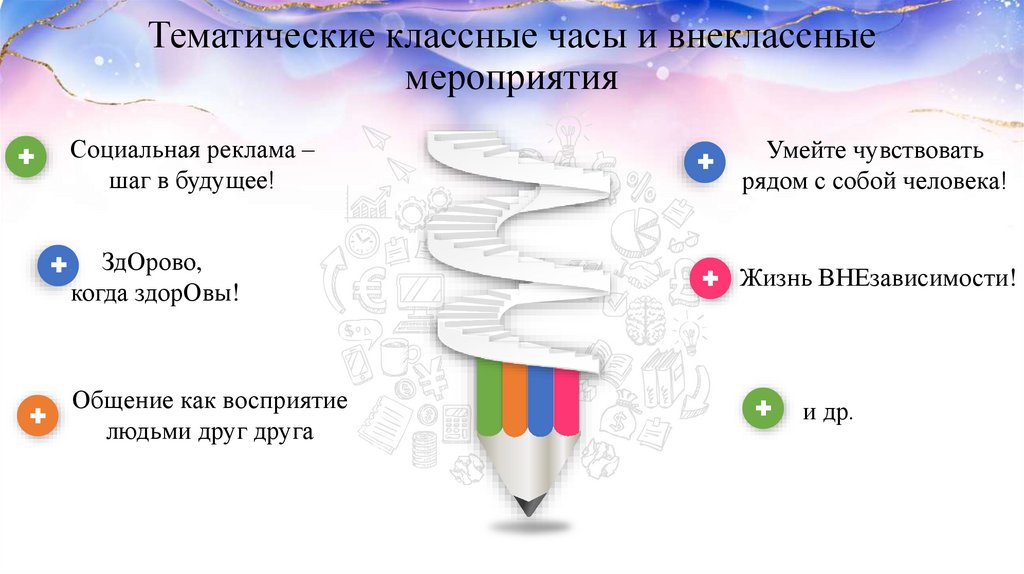 Тематические классные часы и внеклассные мероприятия

Социальная реклама – шаг в будущее!

ЗдОрово, когда здорОвы!

Общение как восприятие людьми друг друга

Умейте чувствовать рядом с собой человека!

Жизнь ВНЕзависимости!

и др.